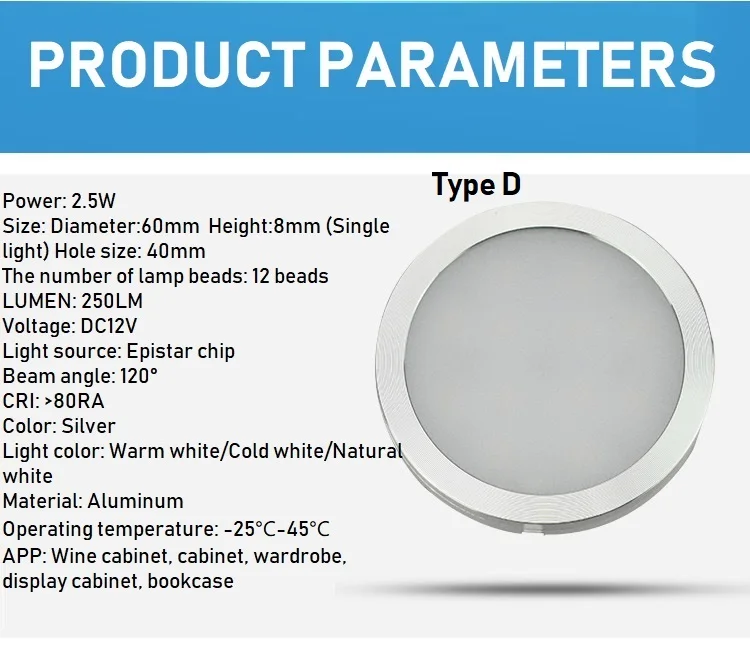 PRODUCT PARAMETERS

Type D

Power: 2.5W
Size: Diameter:60mm Height:8mm (Single light) Hole size: 40mm
The number of lamp beads: 12 beads
LUMEN: 250LM
Voltage: DC12V
Light source: Epistar chip
Beam angle: 120°
CRI: >80RA
Color: Silver
Light color: Warm white/Cold white/Natural white
Material: Aluminum
Operating temperature: -25°C-45°C
APP: Wine cabinet, cabinet, wardrobe, display cabinet, bookcase